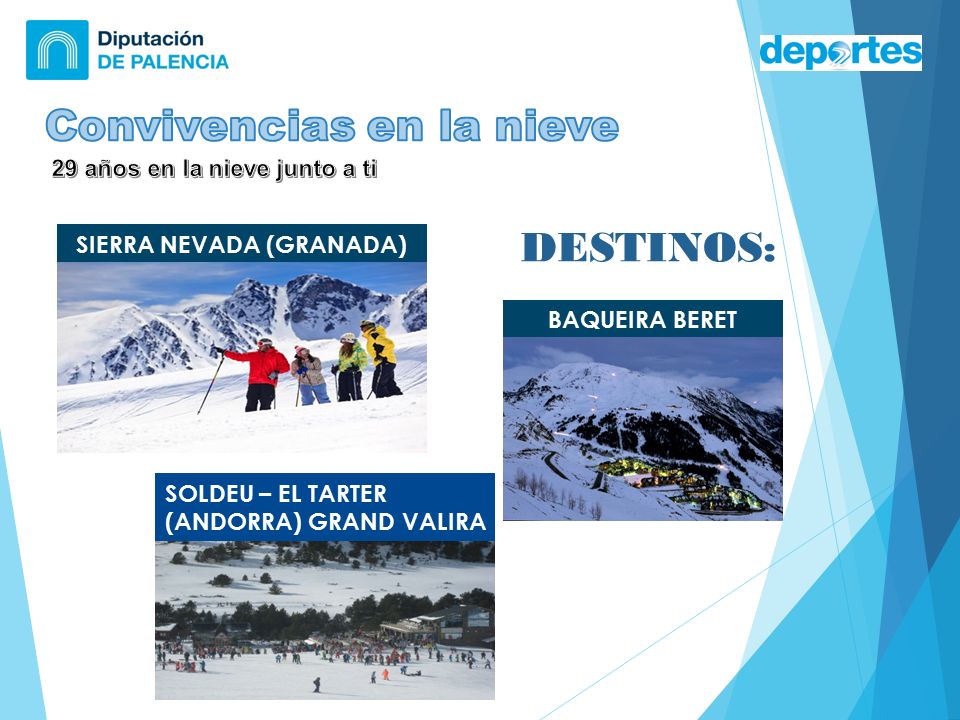 Diputación
DE PALENCIA

deportes

Convivencias en la nieve

29 años en la nieve junto a ti

SIERRA NEVADA (GRANADA)

DESTINOS:

BAQUEIRA BERET

SOLDEU – EL TARTER (ANDORRA) GRAND VALIRA